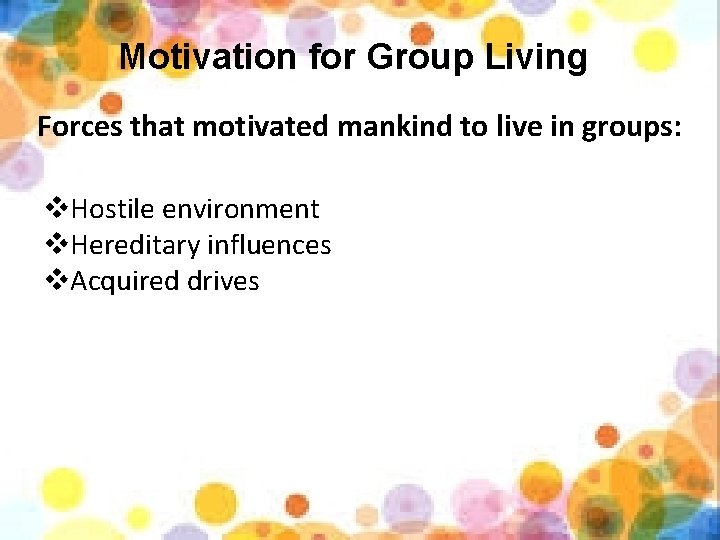 Motivation for Group Living

Forces that motivated mankind to live in groups:

❖Hostile environment
❖Hereditary influences
❖Acquired drives